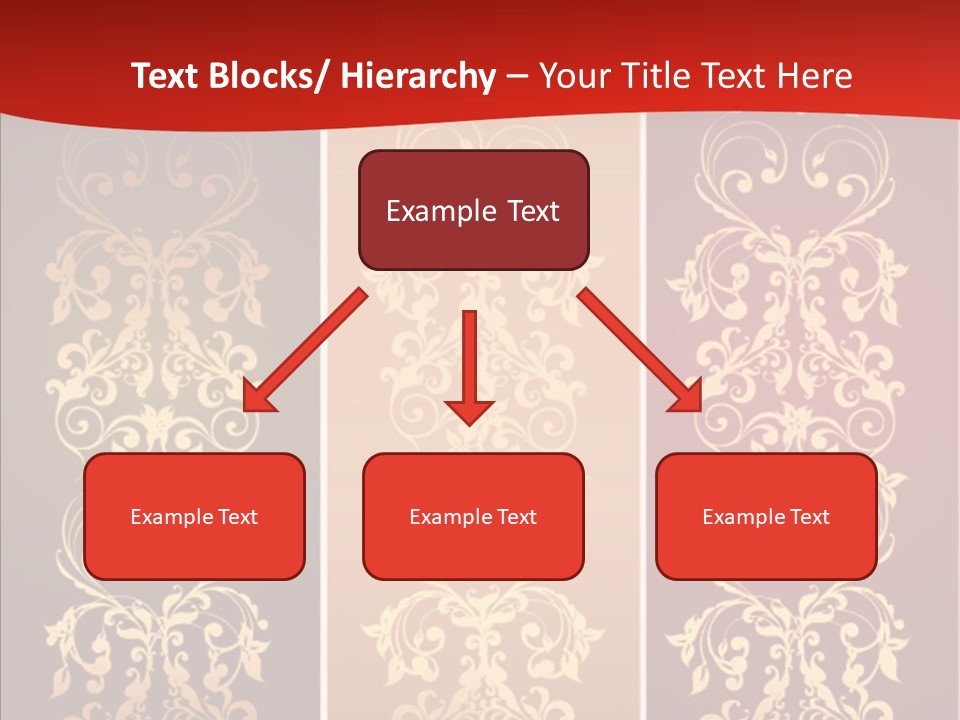 Text Blocks/ Hierarchy – Your Title Text Here

Example Text

Example Text

Example Text

Example Text